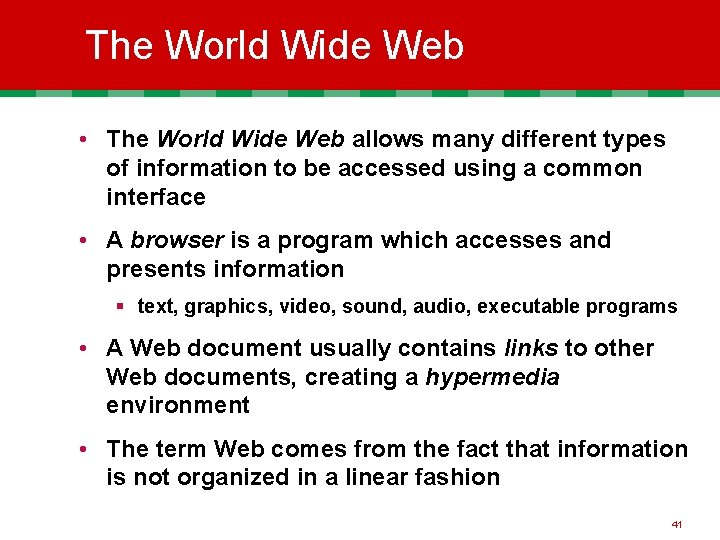 The World Wide Web

• The World Wide Web allows many different types of information to be accessed using a common interface

• A browser is a program which accesses and presents information

▪ text, graphics, video, sound, audio, executable programs

• A Web document usually contains links to other Web documents, creating a hypermedia environment

• The term Web comes from the fact that information is not organized in a linear fashion

41